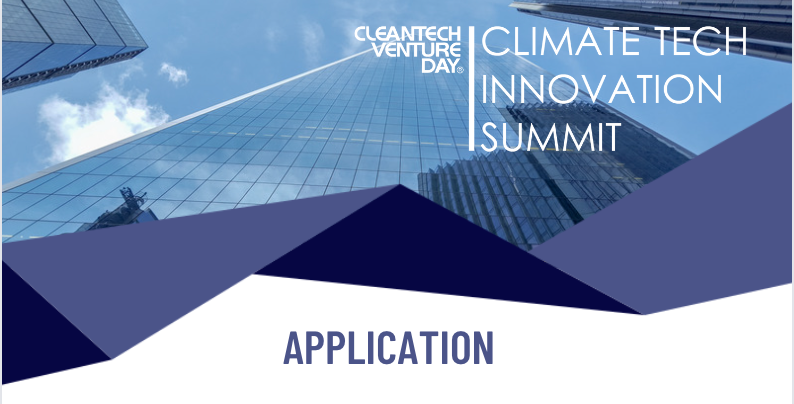 CLEANTECH VENTURE DAY®

CLIMATE TECH INNOVATION SUMMIT

APPLICATION